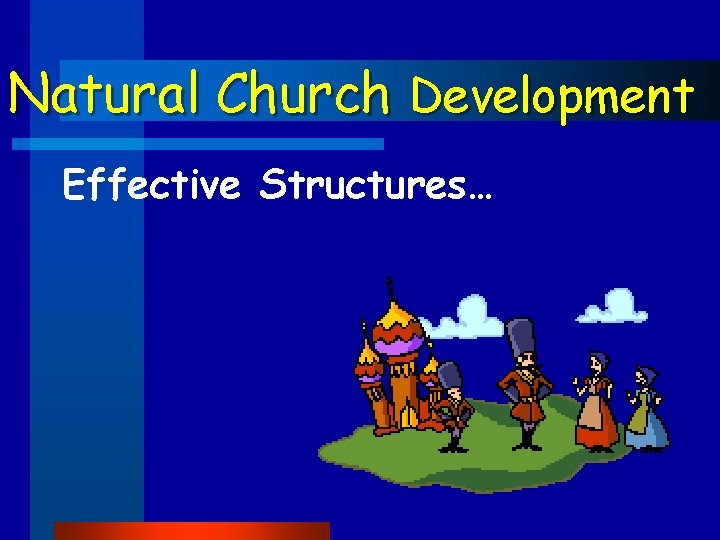 Natural Church Development

Effective Structures…